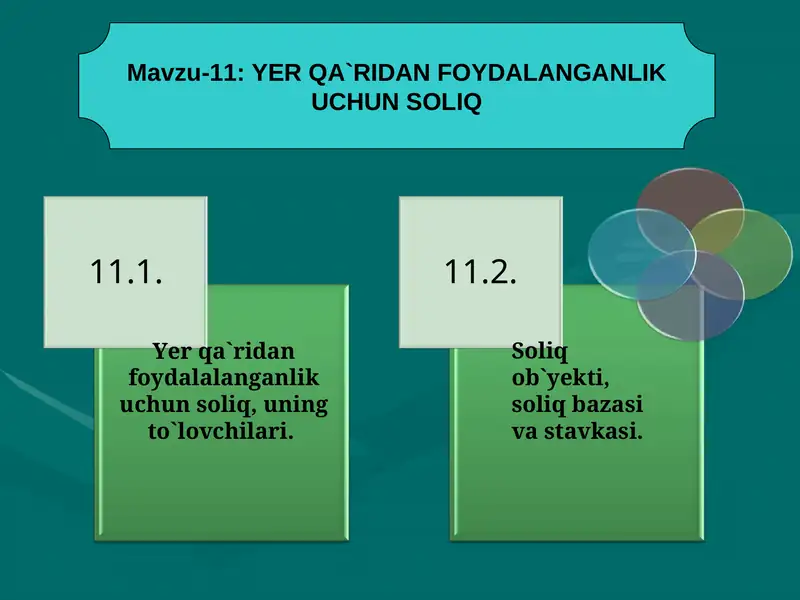 Mavzu-11: YER QA`RIDAN FOYDALANGANLIK UCHUN SOLIQ

11.1.

Yer qa`ridan foydalalanganlik uchun soliq, uning to`lovchilari.

11.2.

Soliq ob`yekti, soliq bazasi va stavkasi.